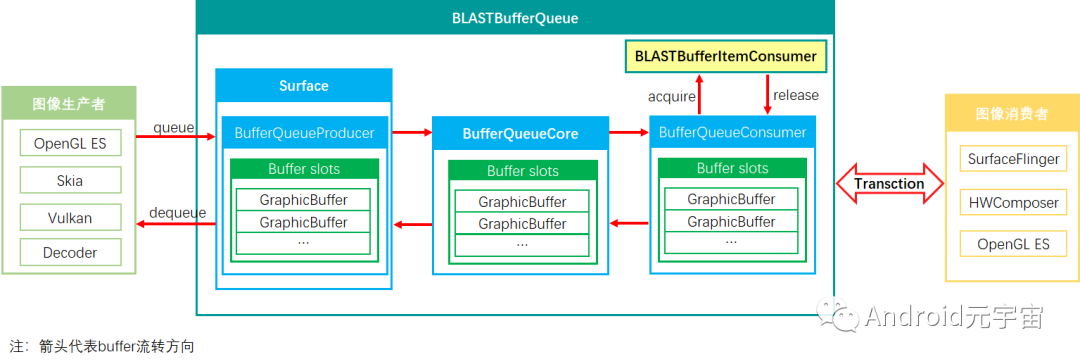 BLASTBufferQueue

图像生产者

OpenGL ES

Skia

Vulkan

Decoder

queue

dequeue

Surface

BufferQueueProducer

Buffer slots

GraphicBuffer

GraphicBuffer

...

BufferQueueCore

Buffer slots

GraphicBuffer

GraphicBuffer

...

BLASTBufferItemConsumer

acquire

release

BufferQueueConsumer

Buffer slots

GraphicBuffer

GraphicBuffer

...

Transction

图像消费者

SurfaceFlinger

HWComposer

OpenGL ES

Android元宇宙

注：箭头代表buffer流转方向